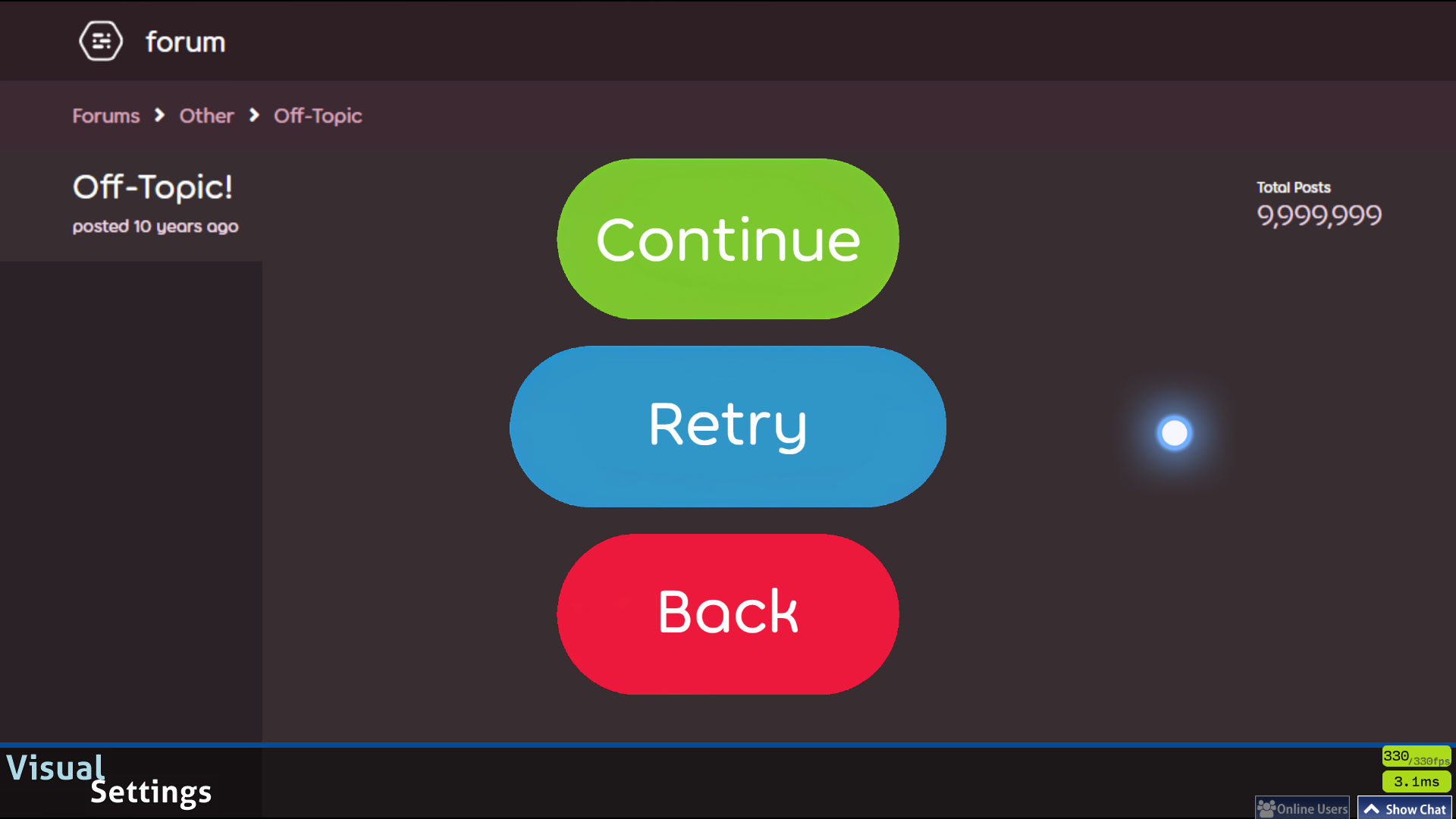 forum

Forums > Other > Off-Topic

Off-Topic!
posted 10 years ago

Total Posts
9,999,999

Continue

Retry

Back

Visual
Settings

330/330fps
3.1ms

Online Users
Show Chat